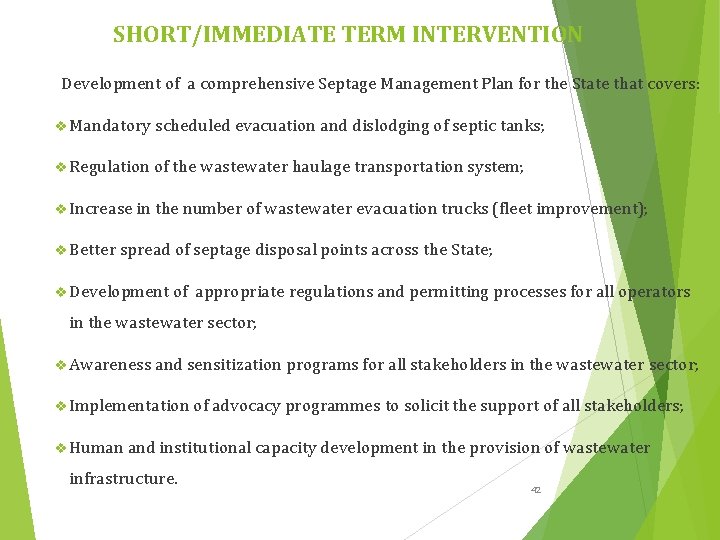 SHORT/IMMEDIATE TERM INTERVENTION

Development of a comprehensive Septage Management Plan for the State that covers:

❖ Mandatory scheduled evacuation and dislodging of septic tanks;

❖ Regulation of the wastewater haulage transportation system;

❖ Increase in the number of wastewater evacuation trucks (fleet improvement);

❖ Better spread of septage disposal points across the State;

❖ Development of appropriate regulations and permitting processes for all operators in the wastewater sector;

❖ Awareness and sensitization programs for all stakeholders in the wastewater sector;

❖ Implementation of advocacy programmes to solicit the support of all stakeholders;

❖ Human and institutional capacity development in the provision of wastewater infrastructure.

42